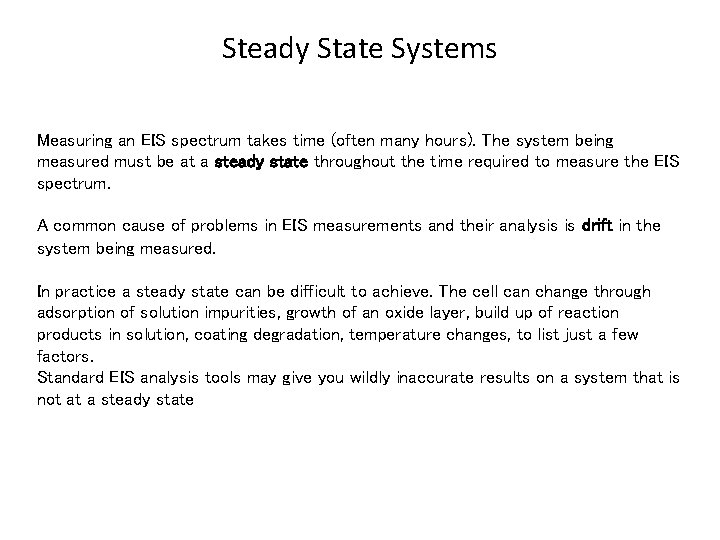 Steady State Systems

Measuring an EIS spectrum takes time (often many hours). The system being measured must be at a steady state throughout the time required to measure the EIS spectrum.

A common cause of problems in EIS measurements and their analysis is drift in the system being measured.

In practice a steady state can be difficult to achieve. The cell can change through adsorption of solution impurities, growth of an oxide layer, build up of reaction products in solution, coating degradation, temperature changes, to list just a few factors.
Standard EIS analysis tools may give you wildly inaccurate results on a system that is not at a steady state